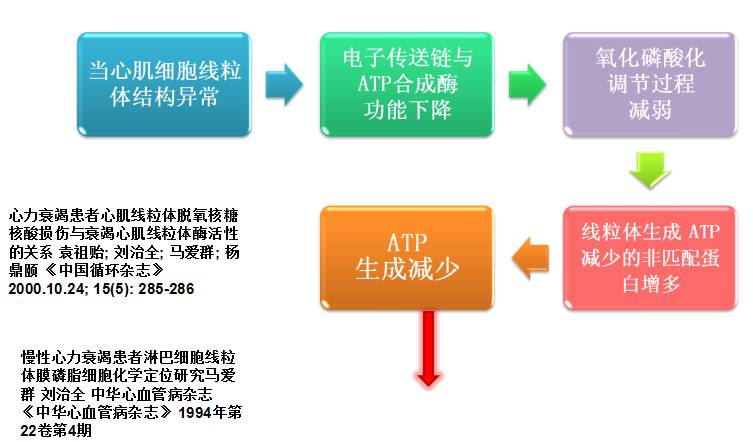 当心肌细胞线粒体结构异常

电子传送链与ATP合成酶功能下降

氧化磷酸化调节过程减弱

线粒体生成 ATP 减少的非匹配蛋白增多

ATP 生成减少

心力衰竭患者心肌线粒体脱氧核糖核酸损伤与衰竭心肌线粒体酶活性的关系 袁祖贻; 刘治全; 马爱群; 杨鼎颐 《中国循环杂志》 2000.10.24; 15(5): 285-286

慢性心力衰竭患者淋巴细胞线粒体膜磷脂细胞化学定位研究马爱群 刘治全 中华心血管病杂志 《中华心血管病杂志》 1994年第22卷第4期